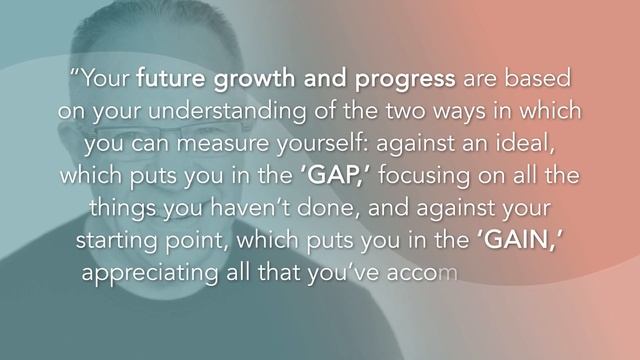 "Your future growth and progress are based on your understanding of the two ways in which you can measure yourself: against an ideal, which puts you in the 'GAP,' focusing on all the things you haven't done, and against your starting point, which puts you in the 'GAIN,' appreciating all that you've accom